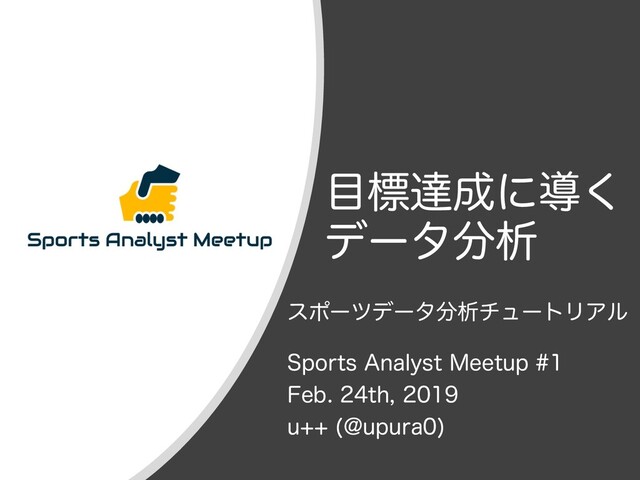 Sports Analyst Meetup

目標達成に導くデータ分析

スポーツデータ分析チュートリアル

Sports Analyst Meetup #1
Feb. 24th, 2019
u++ (@upura0)